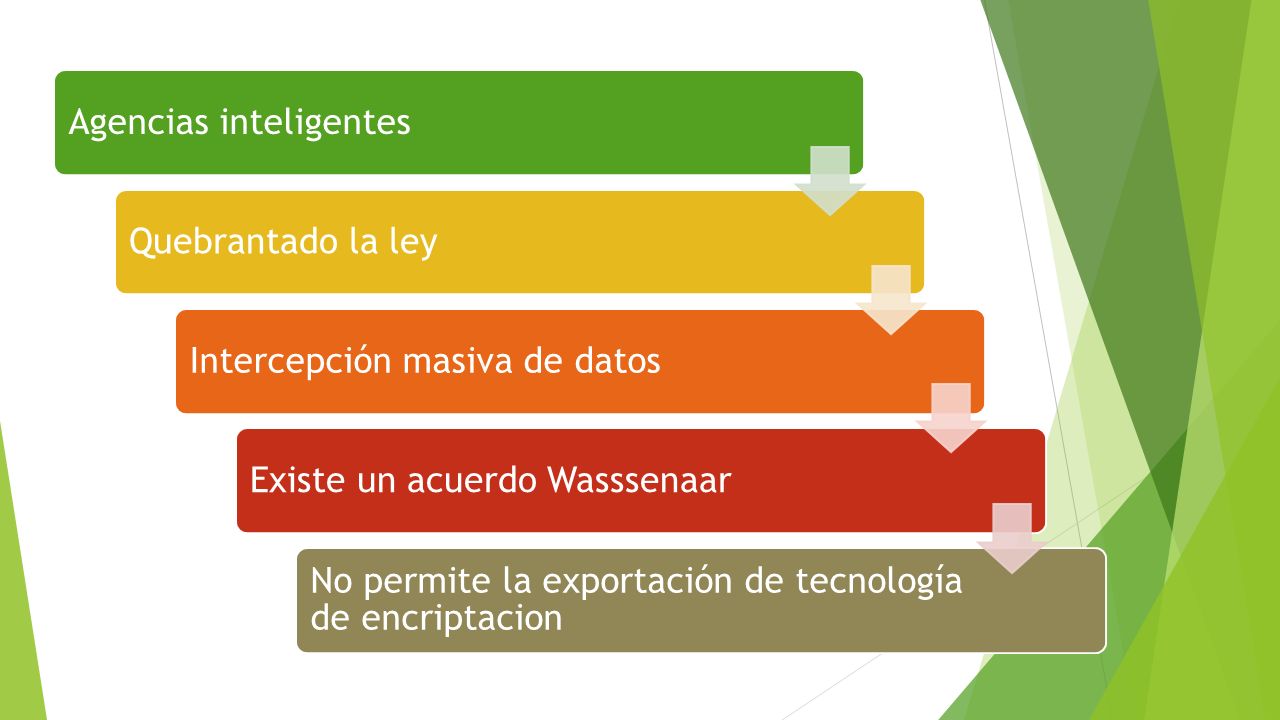 Agencias inteligentes

Quebrantado la ley

Intercepción masiva de datos

Existe un acuerdo Wasssenaar

No permite la exportación de tecnología de encriptacion